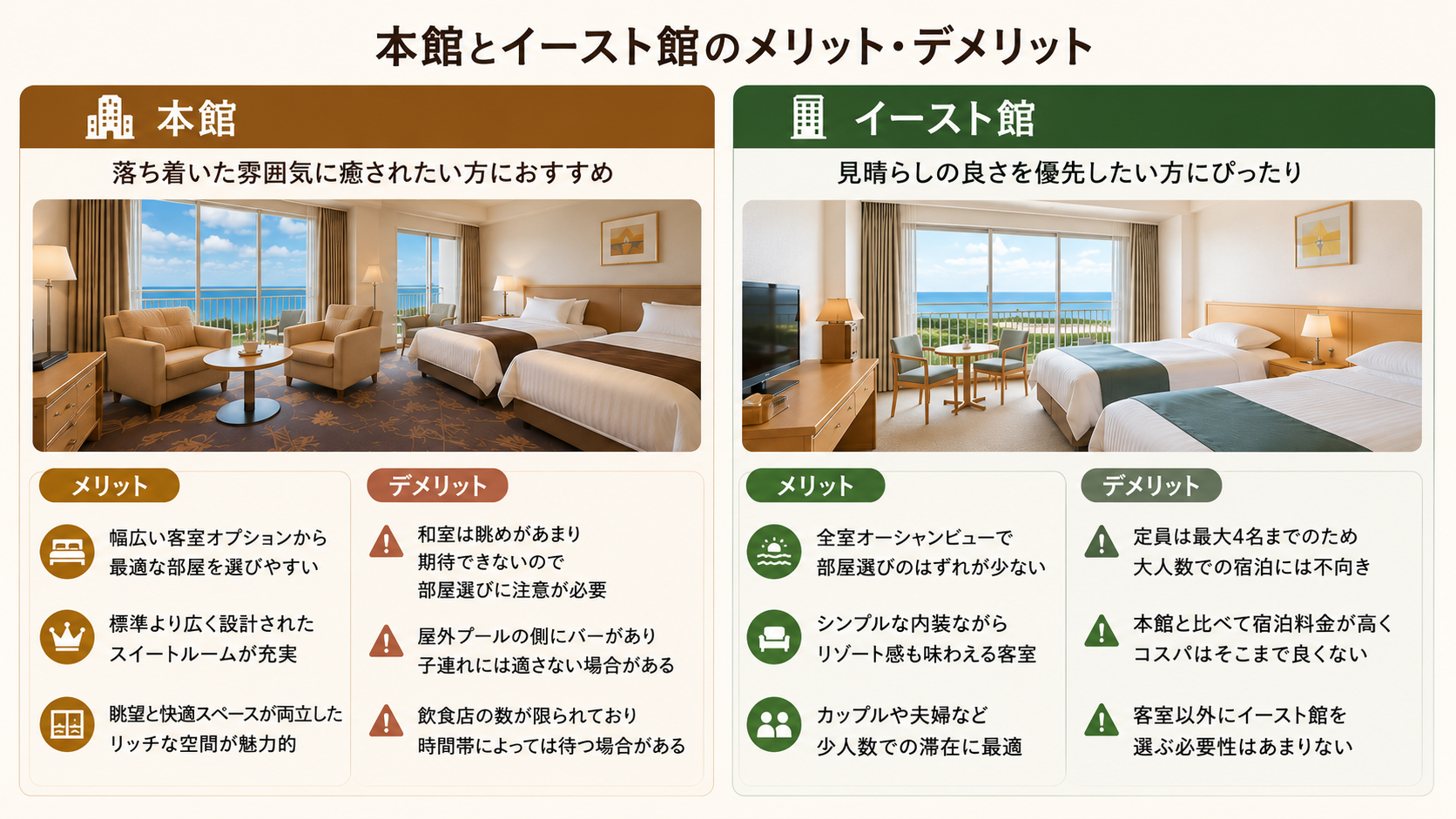 本館とイースト館のメリット・デメリット

本館

落ち着いた雰囲気に癒されたい方におすすめ

メリット

幅広い客室オプションから最適な部屋を選びやすい

標準より広く設計されたスイートルームが充実

眺望と快適スペースが両立したリッチな空間が魅力的

デメリット

和室は眺めがあまり期待できないので部屋選びに注意が必要

屋外プールの側にバーがあり子連れには適さない場合がある

飲食店の数が限られており時間帯によっては待つ場合がある

イースト館

見晴らしの良さを優先したい方にぴったり

メリット

全室オーシャンビューで部屋選びのはずれが少ない

シンプルな内装ながらリゾート感も味わえる客室

カップルや夫婦など少人数での滞在に最適

デメリット

定員は最大4名までのため大人数での宿泊には不向き

本館と比べて宿泊料金が高くコスパはそこまで良くない

客室以外にイースト館を選ぶ必要性はあまりない